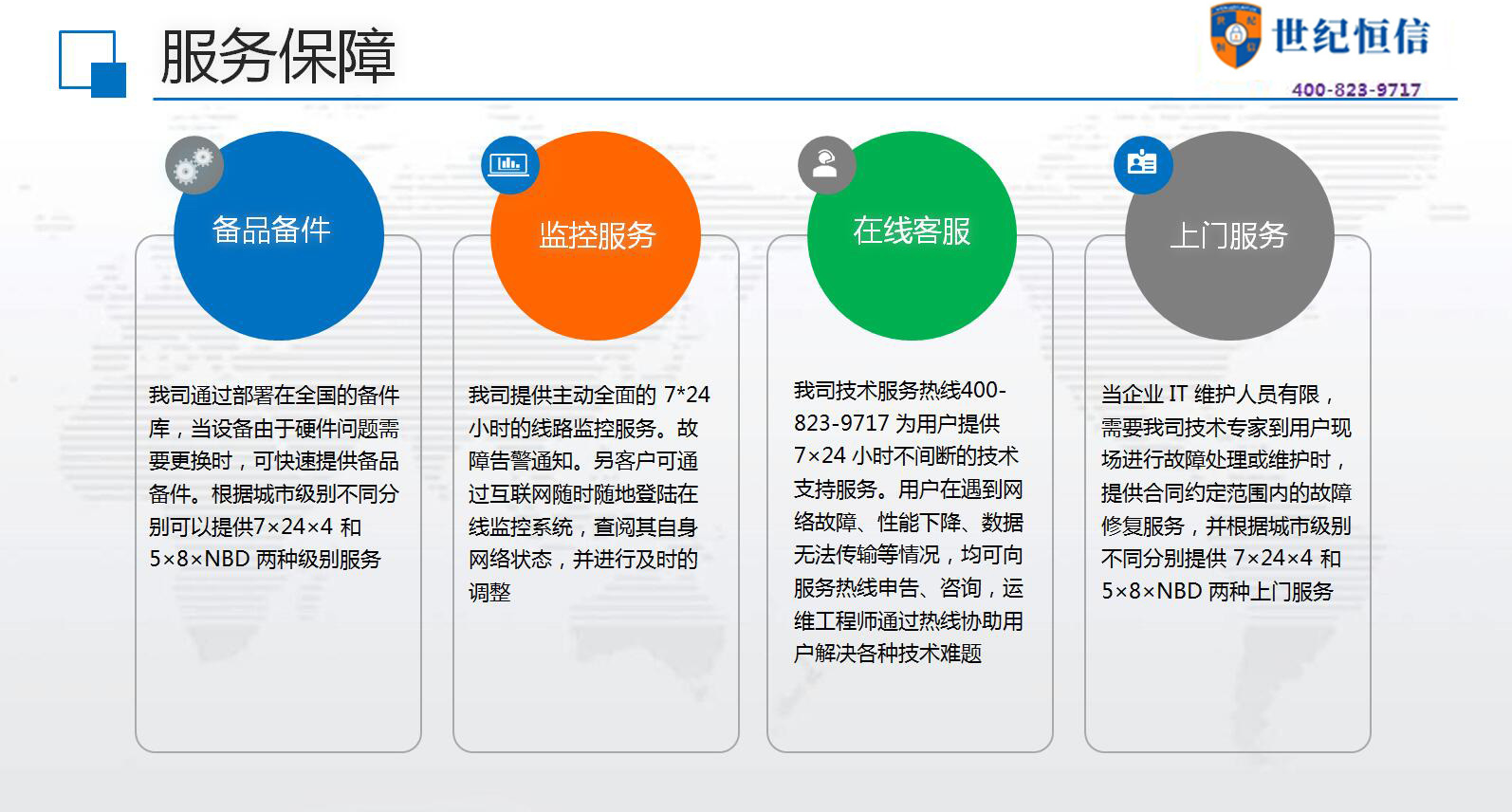 服务保障

世纪恒信
400-823-9717

备品备件

我司通过部署在全国的备件库，当设备由于硬件问题需要更换时，可快速提供备品备件。根据城市级别不同分别可以提供7×24×4 和 5×8×NBD 两种级别服务

监控服务

我司提供主动全面的 7*24 小时的线路监控服务。故障告警通知。另客户可通过互联网随时随地登陆在线监控系统，查阅其自身网络状态，并进行及时的调整

在线客服

我司技术服务热线400-823-9717 为用户提供 7×24 小时不间断的技术支持服务。用户在遇到网络故障、性能下降、数据无法传输等情况，均可向服务热线申告、咨询，运维工程师通过热线协助用户解决各种技术难题

上门服务

当企业 IT 维护人员有限，需要我司技术专家到用户现场进行故障处理或维护时，提供合同约定范围内的故障修复服务，并根据城市级别不同分别提供 7×24×4 和 5×8×NBD 两种上门服务